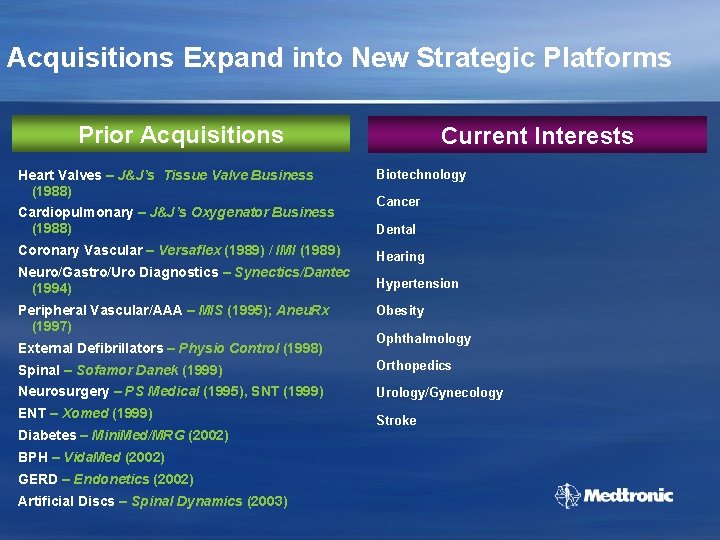 Acquisitions Expand into New Strategic Platforms

Prior Acquisitions

Heart Valves – J&J's Tissue Valve Business (1988)
Cardiopulmonary – J&J's Oxygenator Business (1988)
Coronary Vascular – Versaflex (1989) / IMI (1989)
Neuro/Gastro/Uro Diagnostics – Synectics/Dantec (1994)
Peripheral Vascular/AAA – MIS (1995); AneuRx (1997)
External Defibrillators – Physio Control (1998)
Spinal – Sofamor Danek (1999)
Neurosurgery – PS Medical (1995), SNT (1999)
ENT – Xomed (1999)
Diabetes – MiniMed/MRG (2002)
BPH – VidaMed (2002)
GERD – Endonetics (2002)
Artificial Discs – Spinal Dynamics (2003)

Current Interests

Biotechnology
Cancer
Dental
Hearing
Hypertension
Obesity
Ophthalmology
Orthopedics
Urology/Gynecology
Stroke

Medtronic